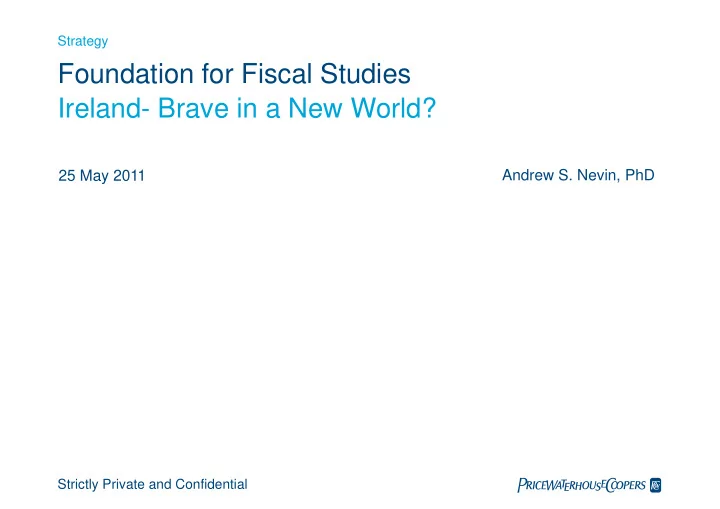 Strategy

Foundation for Fiscal Studies
Ireland- Brave in a New World?

25 May 2011

Andrew S. Nevin, PhD

Strictly Private and Confidential

PRICEWATERHOUSECOOPERS